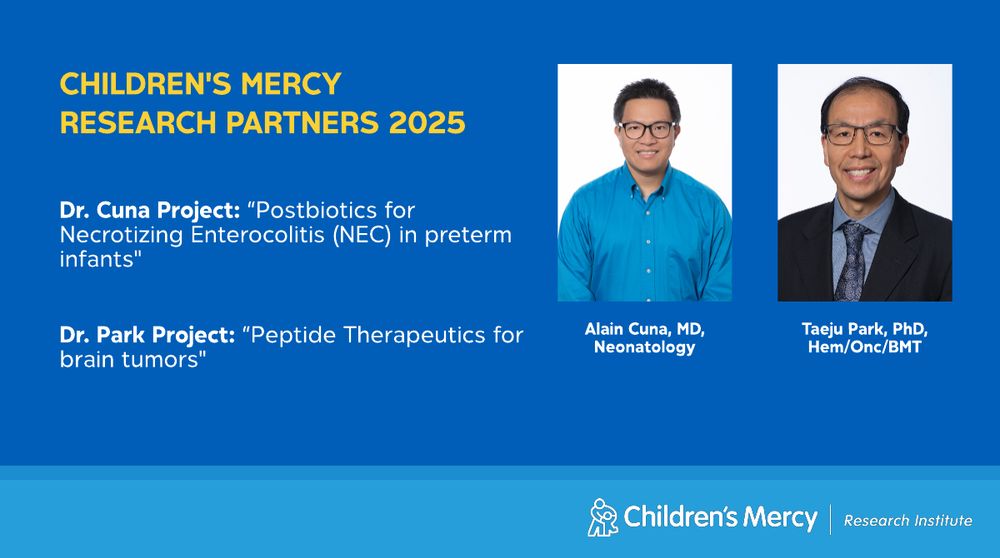 CHILDREN'S MERCY
RESEARCH PARTNERS 2025

Dr. Cuna Project: “Postbiotics for Necrotizing Enterocolitis (NEC) in preterm infants"

Dr. Park Project: “Peptide Therapeutics for brain tumors"

Alain Cuna, MD, Neonatology

Taeju Park, PhD, Hem/Onc/BMT

Children's Mercy | Research Institute